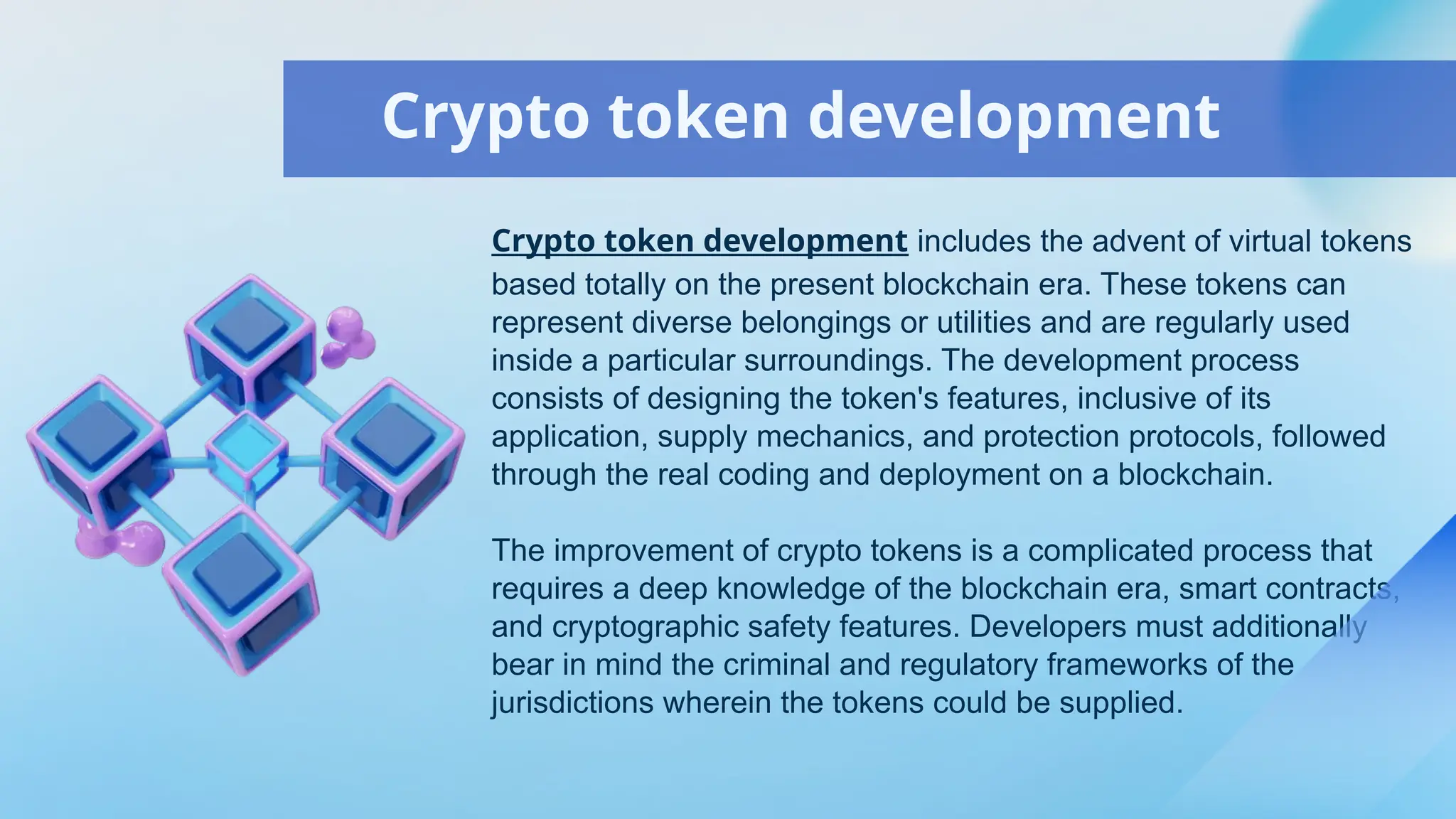 Crypto token development

Crypto token development includes the advent of virtual tokens based totally on the present blockchain era. These tokens can represent diverse belongings or utilities and are regularly used inside a particular surroundings. The development process consists of designing the token's features, inclusive of its application, supply mechanics, and protection protocols, followed through the real coding and deployment on a blockchain.

The improvement of crypto tokens is a complicated process that requires a deep knowledge of the blockchain era, smart contracts, and cryptographic safety features. Developers must additionally bear in mind the criminal and regulatory frameworks of the jurisdictions wherein the tokens could be supplied.